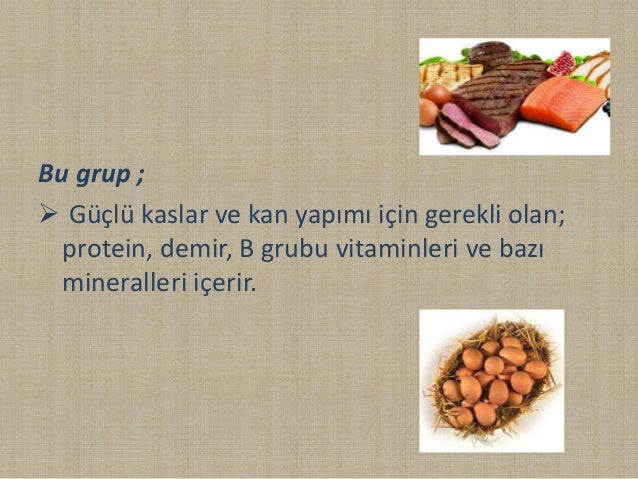 Bu grup ;

➢ Güçlü kaslar ve kan yapımı için gerekli olan; protein, demir, B grubu vitaminleri ve bazı mineralleri içerir.